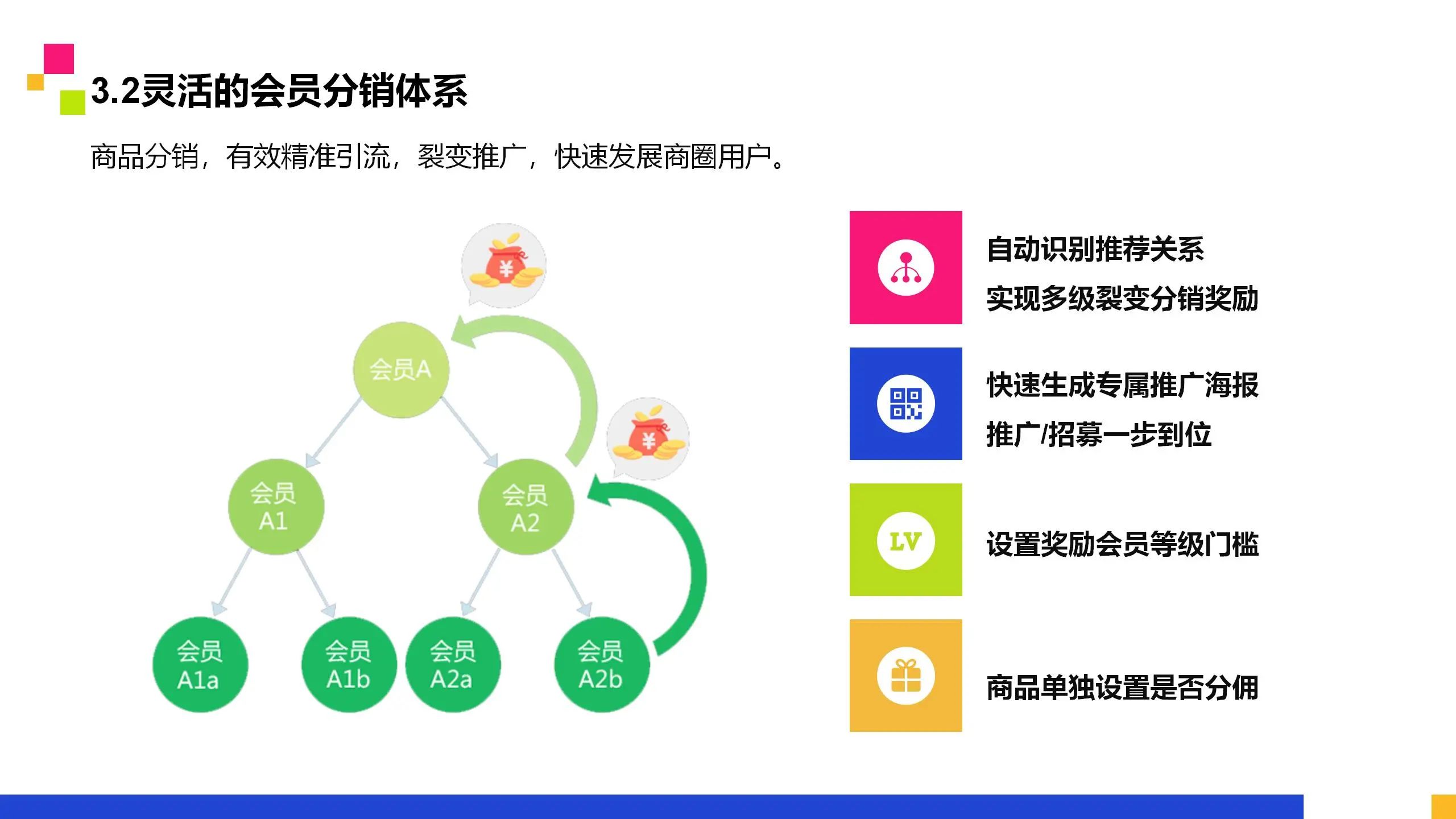 3.2灵活的会员分销体系

商品分销，有效精准引流，裂变推广，快速发展商圈用户。

¥

会员A

¥

会员 A1

会员 A2

会员 A1a

会员 A1b

会员 A2a

会员 A2b

自动识别推荐关系
实现多级裂变分销奖励

快速生成专属推广海报
推广/招募一步到位

LV

设置奖励会员等级门槛

商品单独设置是否分佣